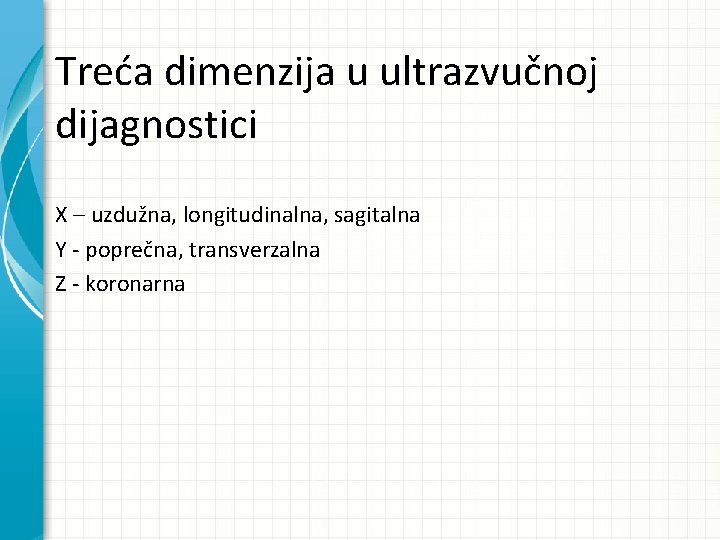 Treća dimenzija u ultrazvučnoj dijagnostici

X – uzdužna, longitudinalna, sagitalna
Y - poprečna, transverzalna
Z - koronarna